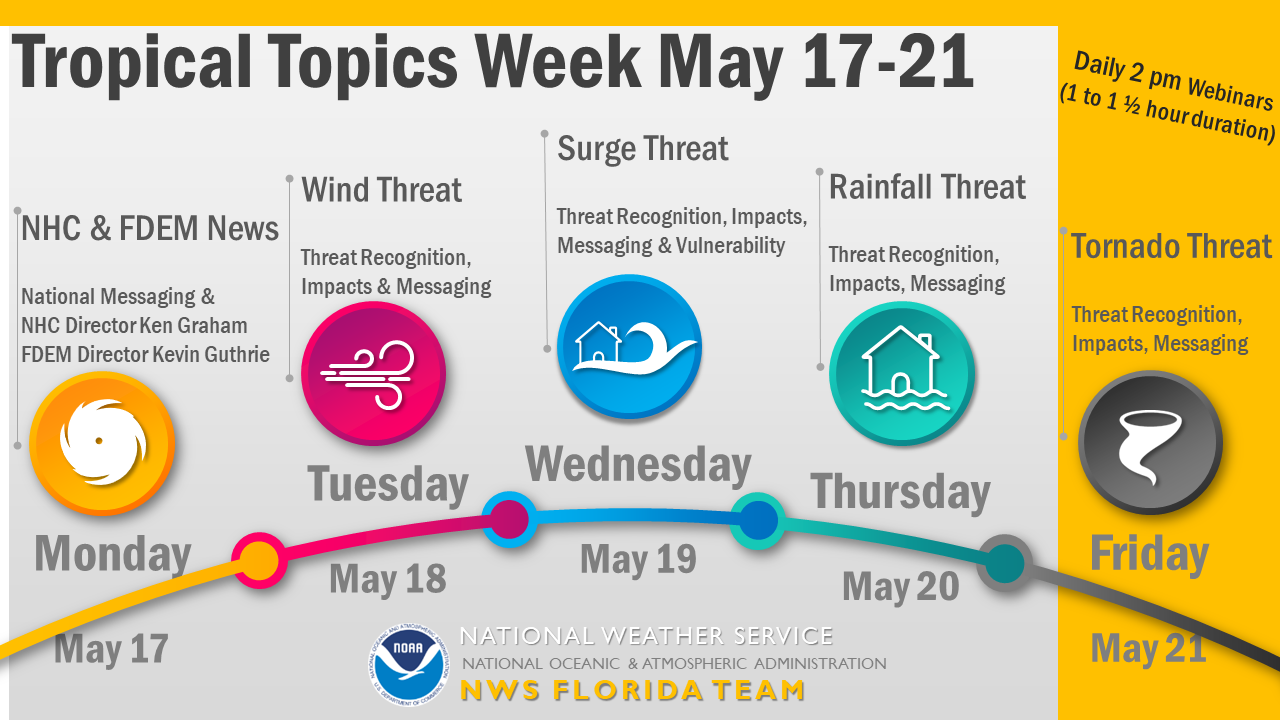 Tropical Topics Week May 17-21

Daily 2 pm Webinars (1 to 1 ½ hour duration)

NHC & FDEM News

National Messaging & NHC Director Ken Graham FDEM Director Kevin Guthrie

Monday

May 17

Wind Threat

Threat Recognition, Impacts & Messaging

Tuesday

May 18

Surge Threat

Threat Recognition, Impacts, Messaging & Vulnerability

Wednesday

May 19

Rainfall Threat

Threat Recognition, Impacts, Messaging

Thursday

May 20

Tornado Threat

Threat Recognition, Impacts, Messaging

Friday

May 21

NOAA

NATIONAL OCEANIC AND ATMOSPHERIC ADMINISTRATION

U.S. DEPARTMENT OF COMMERCE

NATIONAL WEATHER SERVICE

NATIONAL OCEANIC & ATMOSPHERIC ADMINISTRATION

NWS FLORIDA TEAM